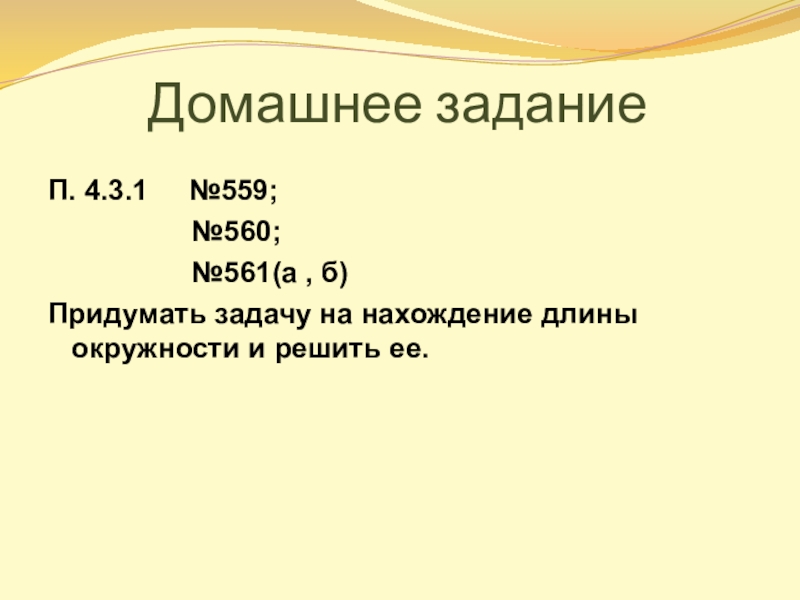 Домашнее задание

П. 4.3.1 №559;

№560;

№561(а , б)

Придумать задачу на нахождение длины окружности и решить ее.